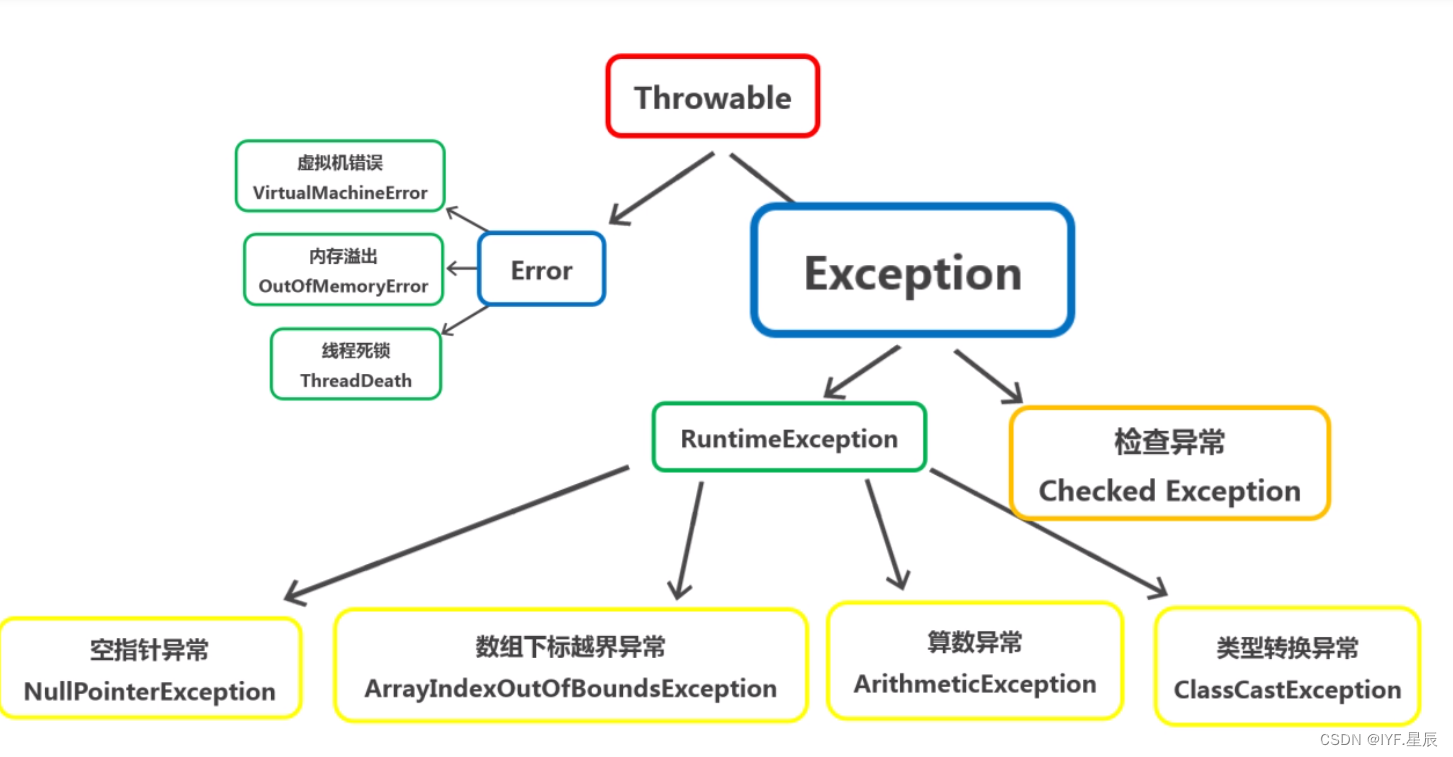 Throwable

虚拟机错误
VirtualMachineError

内存溢出
OutOfMemoryError

线程死锁
ThreadDeath

Error

Exception

RuntimeException

检查异常
Checked Exception

空指针异常
NullPointerException

数组下标越界异常
ArrayIndexOutOfBoundsException

算数异常
ArithmeticException

类型转换异常
ClassCastException

CSDN @IYF.星辰